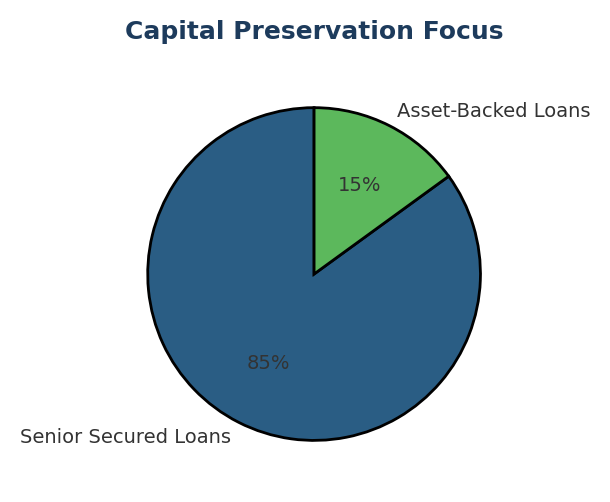 Capital Preservation Focus

Asset-Backed Loans

15%

85%

Senior Secured Loans